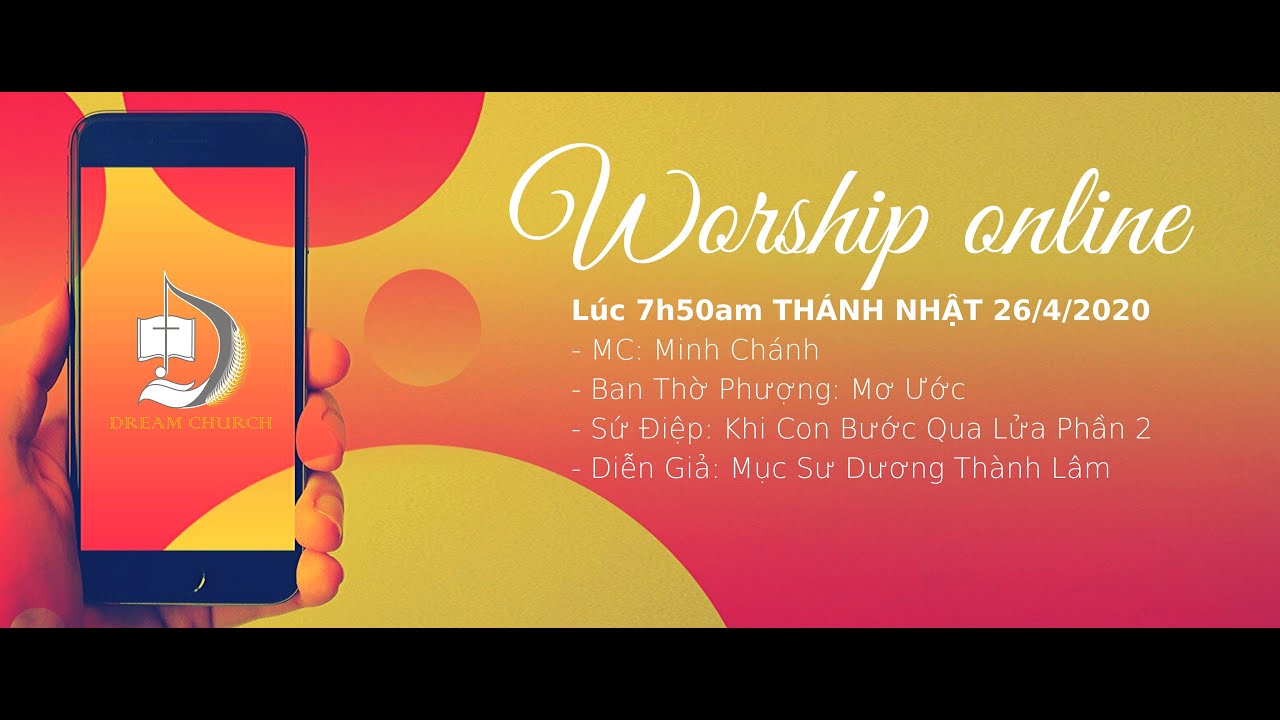 DREAM CHURCH

Worship online

Lúc 7h50am THÁNH NHẬT 26/4/2020
- MC: Minh Chánh
- Ban Thờ Phượng: Mơ Ước
- Sứ Điệp: Khi Con Bước Qua Lửa Phần 2
- Diễn Giả: Mục Sư Dương Thành Lâm